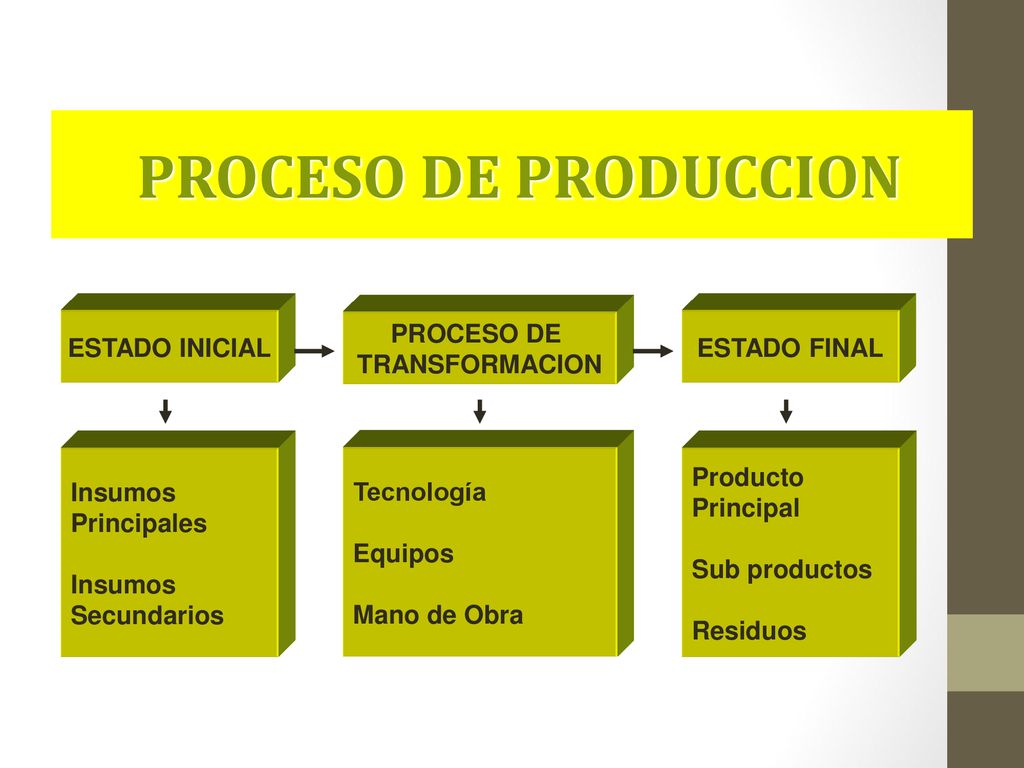 PROCESO DE PRODUCCION

ESTADO INICIAL

PROCESO DE TRANSFORMACION

ESTADO FINAL

Insumos Principales

Insumos Secundarios

Tecnología

Equipos

Mano de Obra

Producto Principal

Sub productos

Residuos